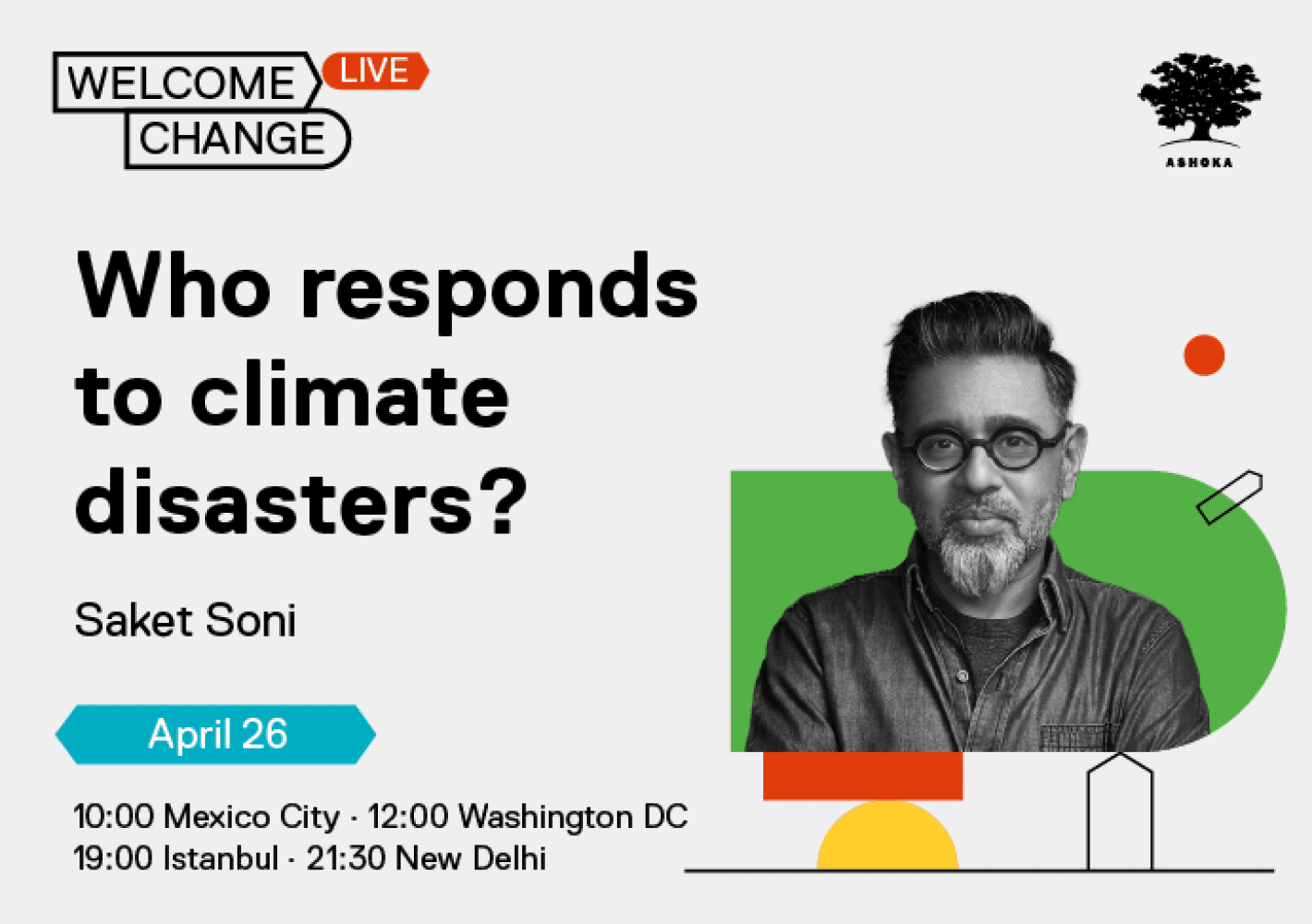 WELCOME LIVE
CHANGE

ASHOKA

Who responds to climate disasters?

Saket Soni

April 26

10:00 Mexico City · 12:00 Washington DC
19:00 Istanbul · 21:30 New Delhi